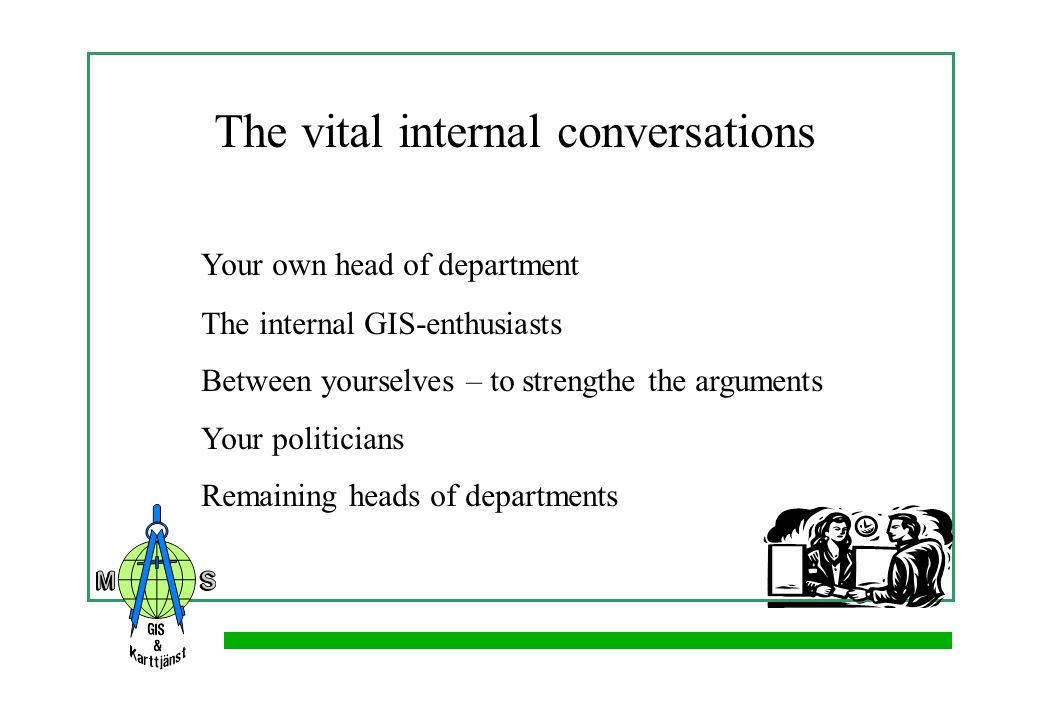 The vital internal conversations

Your own head of department

The internal GIS-enthusiasts

Between yourselves – to strengthe the arguments

Your politicians

Remaining heads of departments

M S
GIS
&
Karttjänst